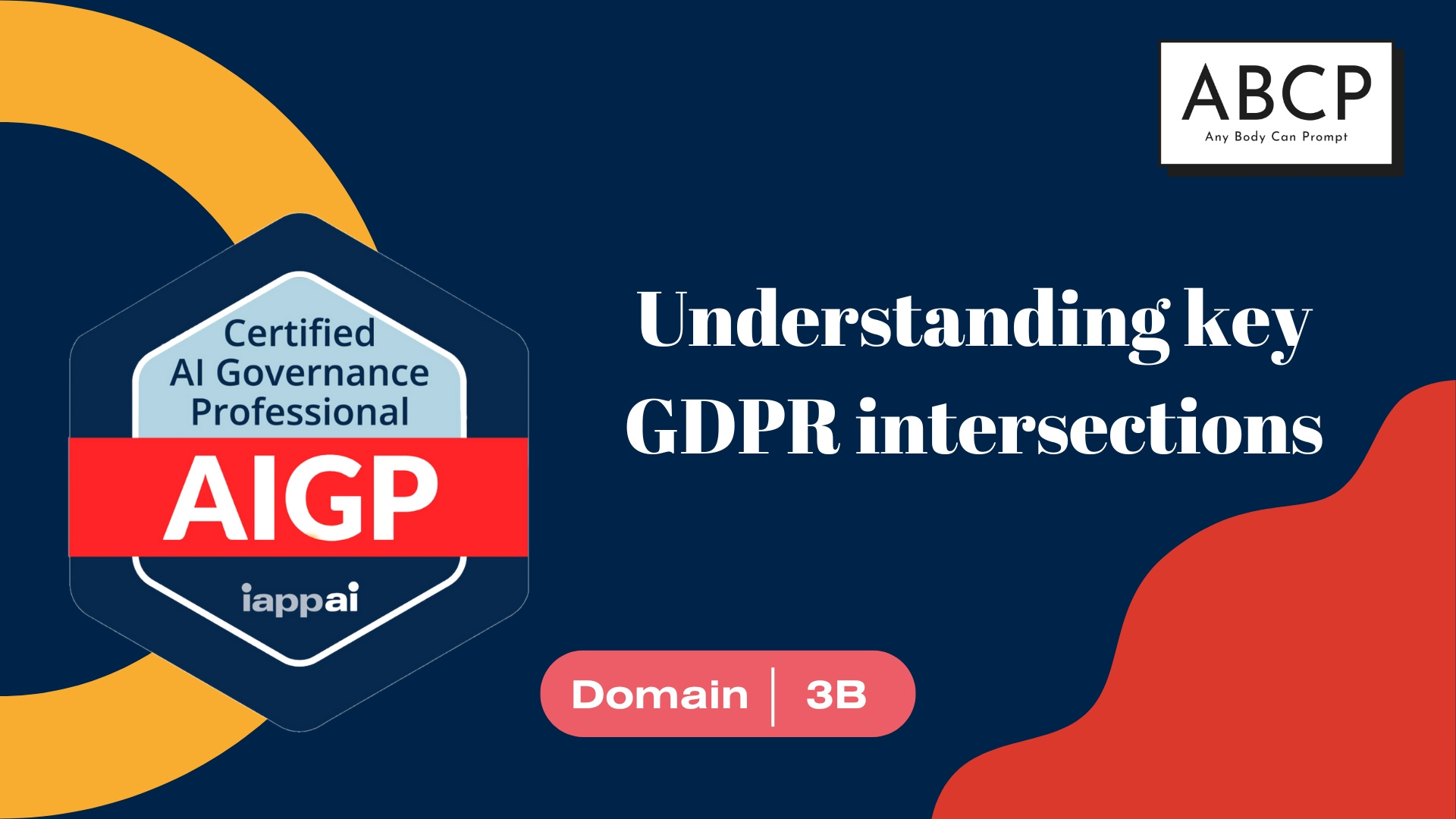 ABCP
Any Body Can Prompt

Certified
AI Governance
Professional
AIGP
iappai

Understanding key GDPR intersections

Domain | 3B